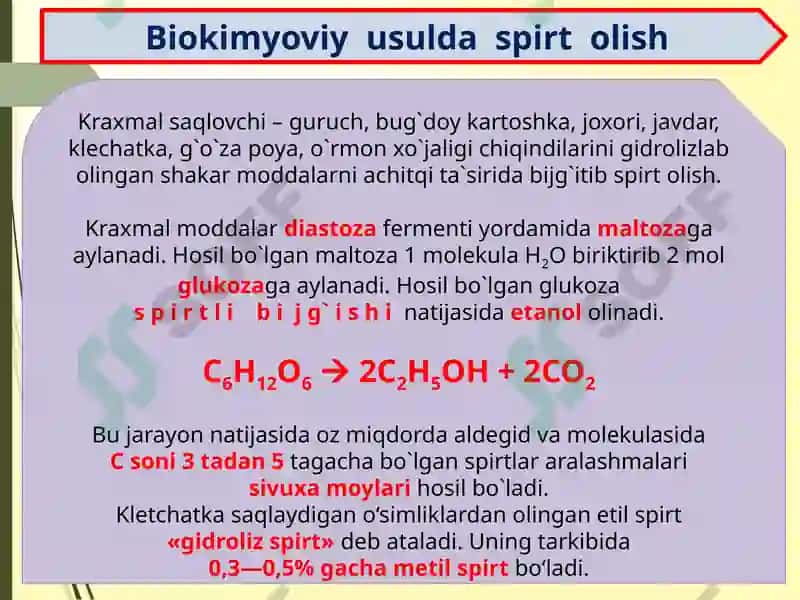 Biokimyoviy usulda spirt olish

Kraxmal saqlovchi – guruch, bug`doy kartoshka, joxori, javdar, klechatka, g`o`za poya, o`rmon xo`jaligi chiqindilarini gidrolizlab olingan shakar moddalarni achitqi ta`sirida bijg`itib spirt olish.

Kraxmal moddalar diastoza fermenti yordamida maltozaga aylanadi. Hosil bo`lgan maltoza 1 molekula $H_2O$ biriktirib 2 mol glukozaga aylanadi. Hosil bo`lgan glukoza s p i r t l i b i j g` i s h i natijasida etanol olinadi.

$C_6H_{12}O_6 \rightarrow 2C_2H_5OH + 2CO_2$

Bu jarayon natijasida oz miqdorda aldegid va molekulasida C soni 3 tadan 5 tagacha bo`lgan spirtlar aralashmalari sivuxa moylari hosil bo`ladi.
Kletchatka saqlaydigan o‘simliklardan olingan etil spirt «gidroliz spirt» deb ataladi. Uning tarkibida 0,3—0,5% gacha metil spirt bo‘ladi.